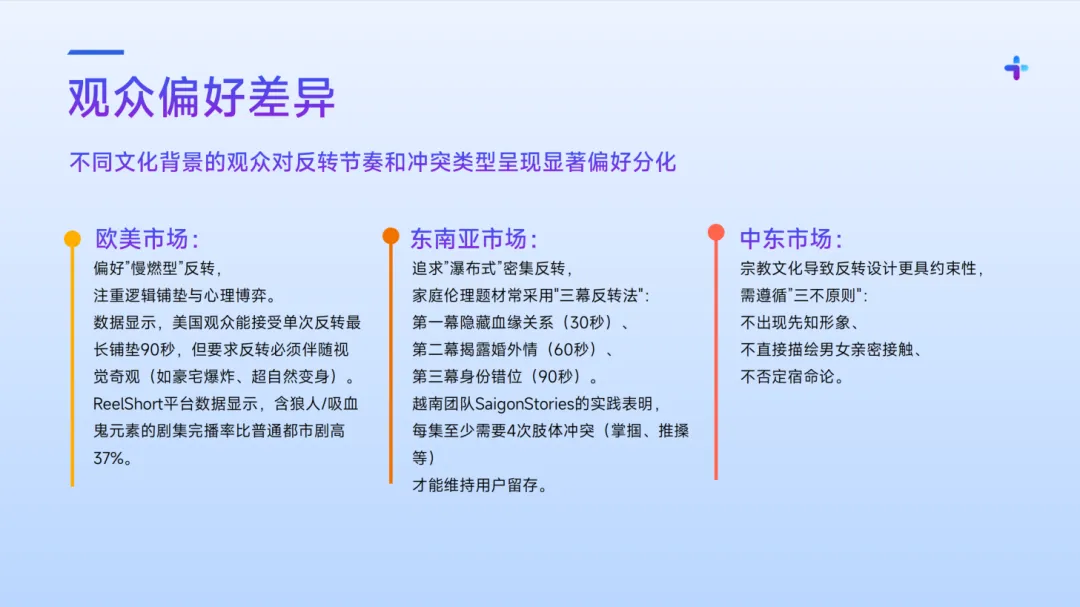 观众偏好差异

不同文化背景的观众对反转节奏和冲突类型呈现显著偏好分化

欧美市场:

偏好"慢燃型"反转,
注重逻辑铺垫与心理博弈。
数据显示,美国观众能接受单次反转最长铺垫90秒,但要求反转必须伴随视觉奇观(如豪宅爆炸、超自然变身)。
ReelShort平台数据显示,含狼人/吸血鬼元素的剧集完播率比普通都市剧高37%。

东南亚市场:

追求"瀑布式"密集反转,
家庭伦理题材常采用"三幕反转法":
第一幕隐藏血缘关系(30秒)、
第二幕揭露婚外情(60秒)、
第三幕身份错位(90秒)。
越南团队SaigonStories的实践表明,
每集至少需要4次肢体冲突(掌掴、推搡等)
才能维持用户留存。

中东市场:

宗教文化导致反转设计更具约束性,
需遵循"三不原则":
不出现先知形象、
不直接描绘男女亲密接触、
不否定宿命论。